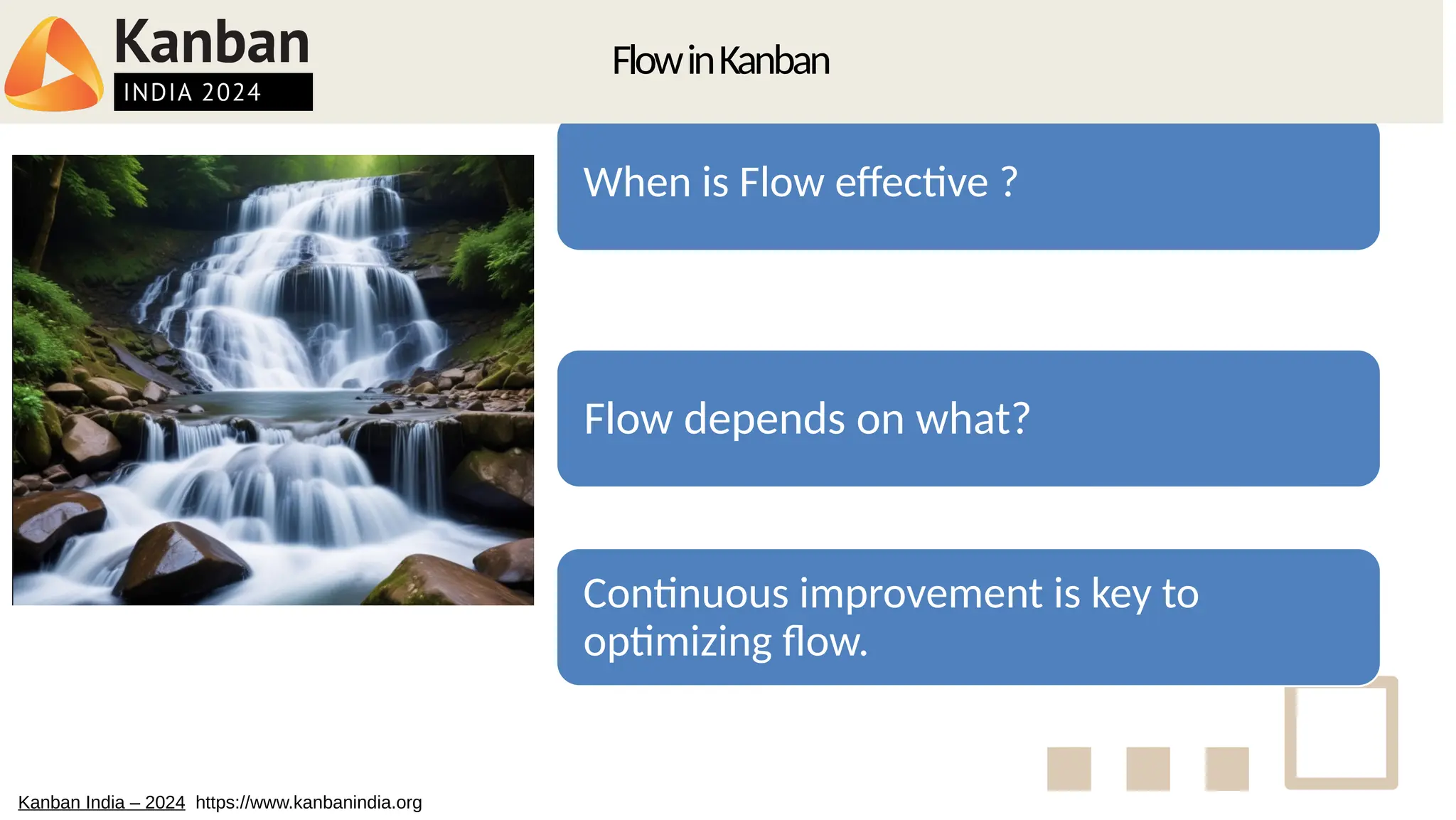 Kanban
INDIA 2024

Flow in Kanban

When is Flow effective ?

Flow depends on what?

Continuous improvement is key to optimizing flow.

Kanban India – 2024 https://www.kanbanindia.org